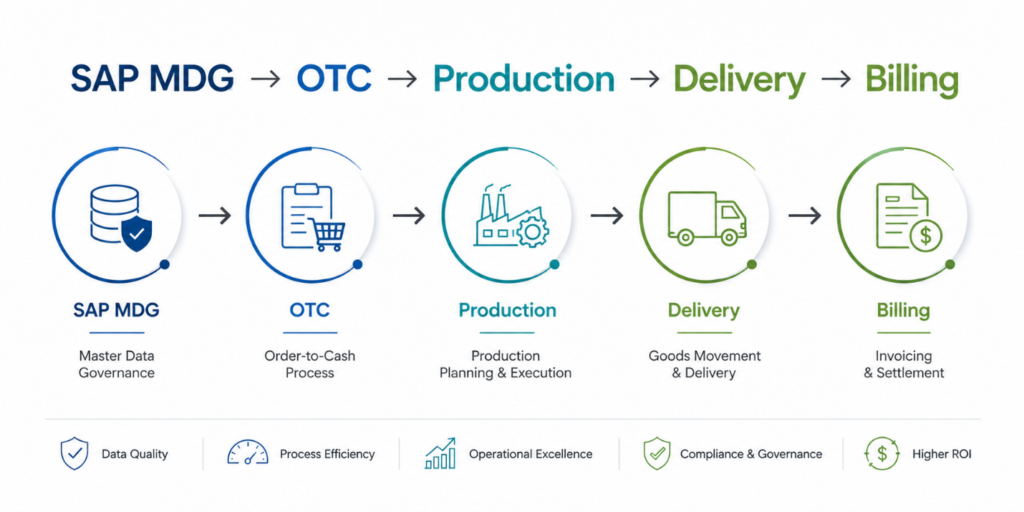 SAP MDG → OTC → Production → Delivery → Billing

SAP MDG
Master Data Governance

OTC
Order-to-Cash Process

Production
Production Planning & Execution

Delivery
Goods Movement & Delivery

Billing
Invoicing & Settlement

Data Quality
Process Efficiency
Operational Excellence
Compliance & Governance
Higher ROI